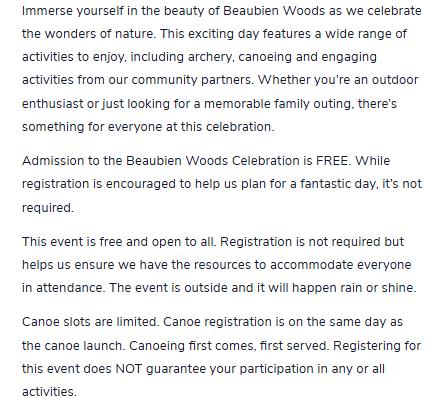 Immerse yourself in the beauty of Beaubien Woods as we celebrate the wonders of nature. This exciting day features a wide range of activities to enjoy, including archery, canoeing and engaging activities from our community partners. Whether you're an outdoor enthusiast or just looking for a memorable family outing, there's something for everyone at this celebration.

Admission to the Beaubien Woods Celebration is FREE. While registration is encouraged to help us plan for a fantastic day, it's not required.

This event is free and open to all. Registration is not required but helps us ensure we have the resources to accommodate everyone in attendance. The event is outside and it will happen rain or shine.

Canoe slots are limited. Canoe registration is on the same day as the canoe launch. Canoeing first comes, first served. Registering for this event does NOT guarantee your participation in any or all activities.